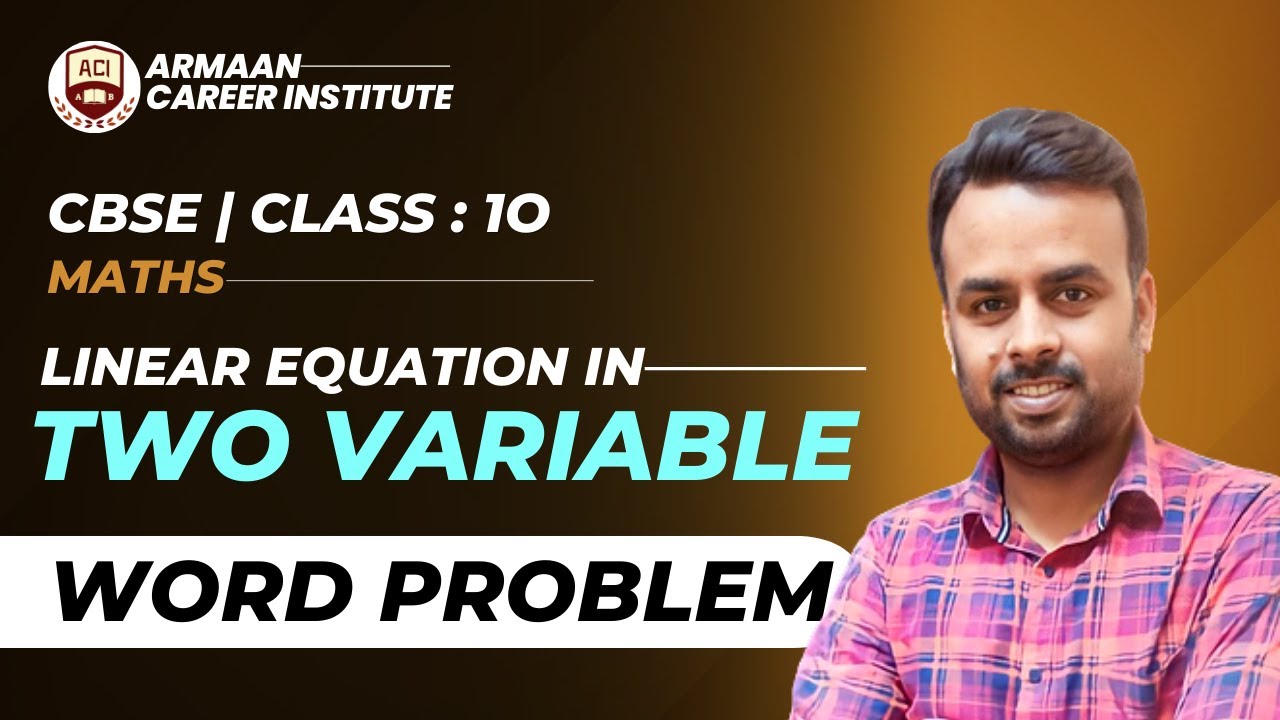 ACI
A B

ARMAAN
CAREER INSTITUTE

CBSE | CLASS : 10
MATHS

LINEAR EQUATION IN
TWO VARIABLE

WORD PROBLEM